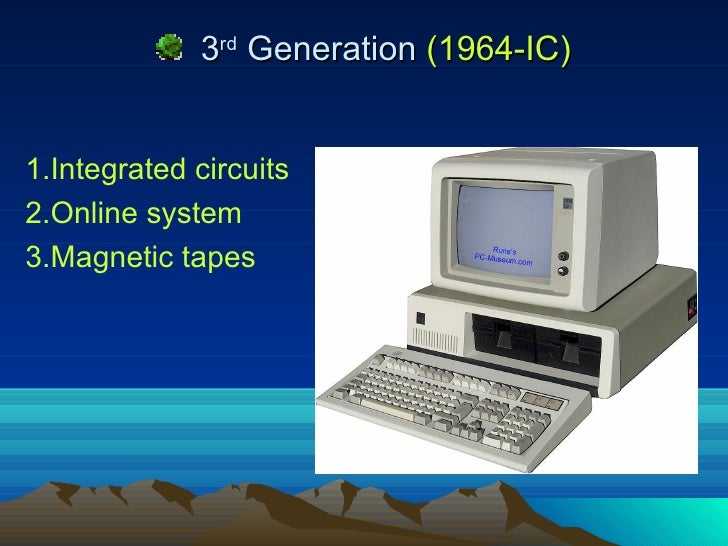 3rd Generation (1964-IC)

1.Integrated circuits
2.Online system
3.Magnetic tapes

Rune's
PC-Museum.com